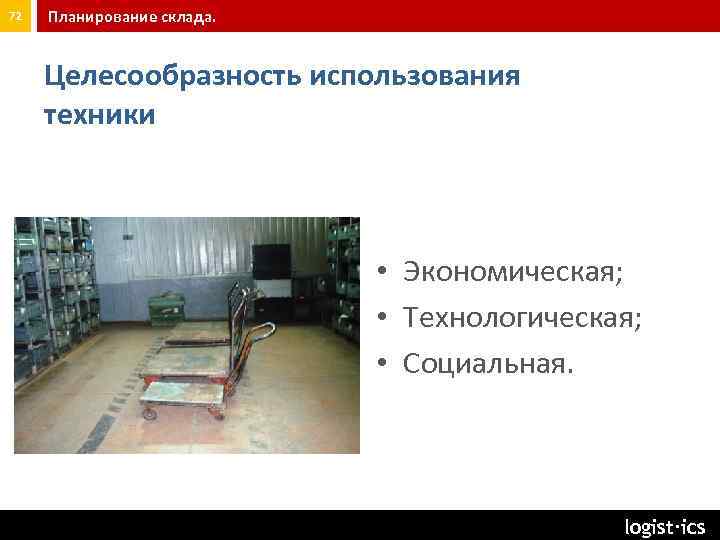 72 Планирование склада.

Целесообразность использования техники

• Экономическая;
• Технологическая;
• Социальная.

logist·ics